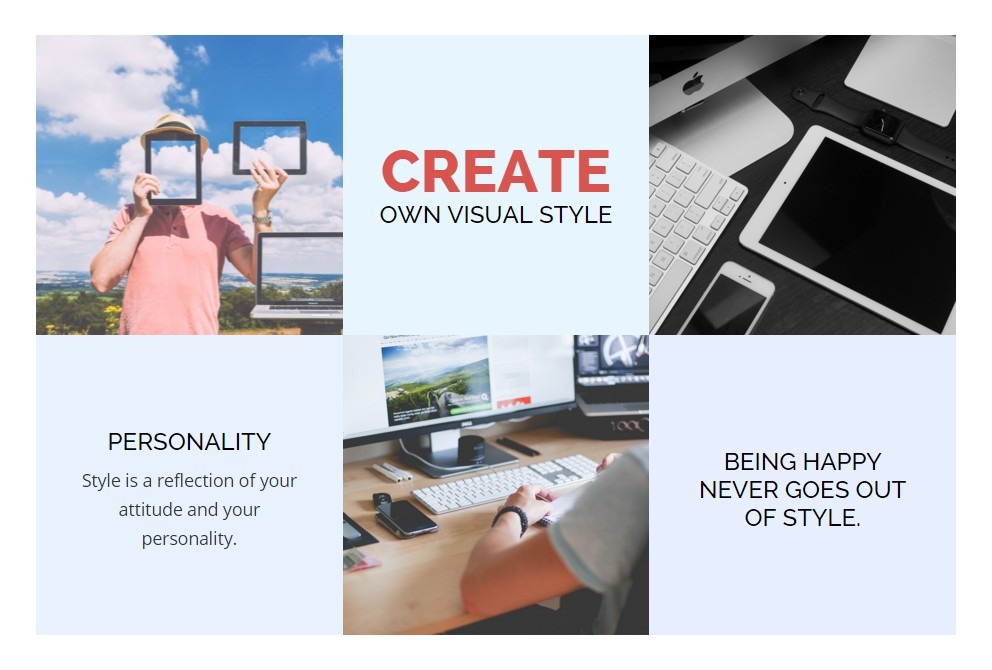 CREATE
OWN VISUAL STYLE

PERSONALITY
Style is a reflection of your attitude and your personality.

BEING HAPPY NEVER GOES OUT OF STYLE.